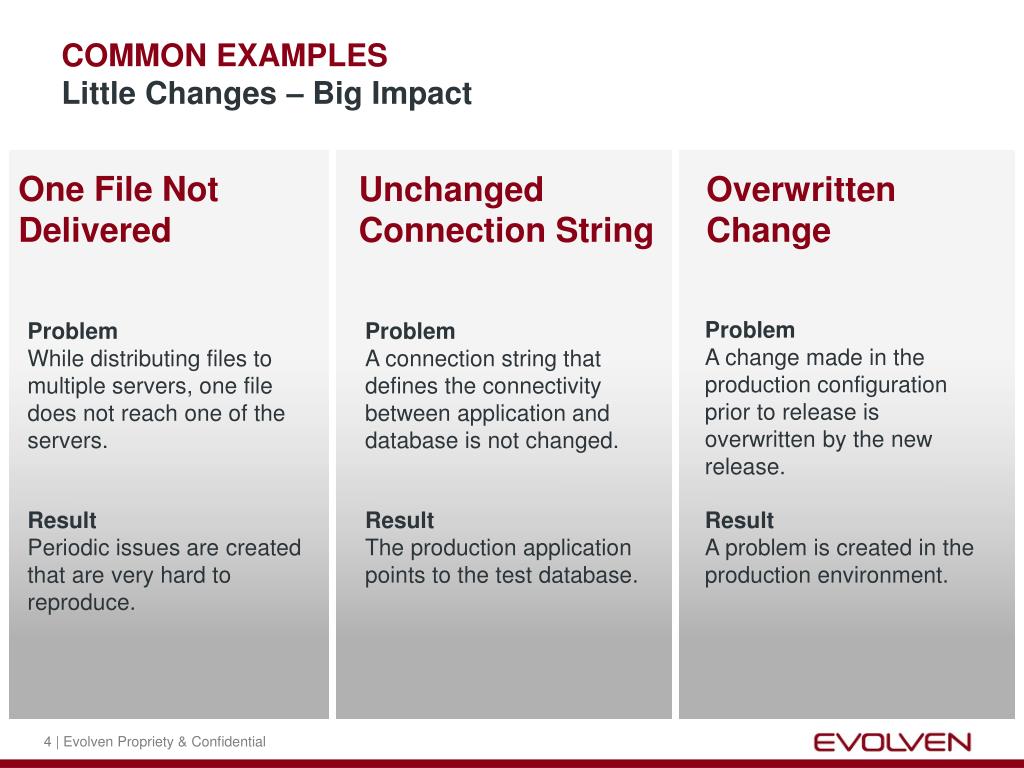 COMMON EXAMPLES
Little Changes – Big Impact

One File Not Delivered

Problem
While distributing files to multiple servers, one file does not reach one of the servers.

Result
Periodic issues are created that are very hard to reproduce.

Unchanged Connection String

Problem
A connection string that defines the connectivity between application and database is not changed.

Result
The production application points to the test database.

Overwritten Change

Problem
A change made in the production configuration prior to release is overwritten by the new release.

Result
A problem is created in the production environment.

4 | Evolven Propriety & Confidential

EVOLVEN